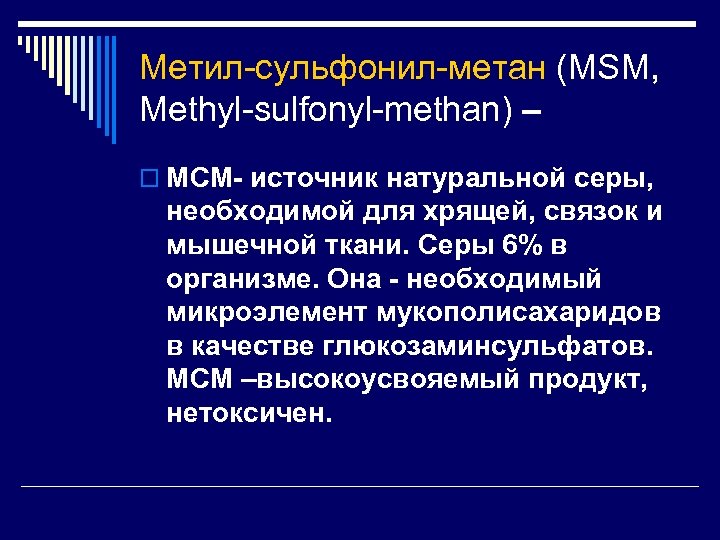 Метил-сульфонил-метан (MSM, Methyl-sulfonyl-methan) –

МСМ- источник натуральной серы, необходимой для хрящей, связок и мышечной ткани. Серы 6% в организме. Она - необходимый микроэлемент мукополисахаридов в качестве глюкозаминсульфатов. МСМ –высокоусвояемый продукт, нетоксичен.